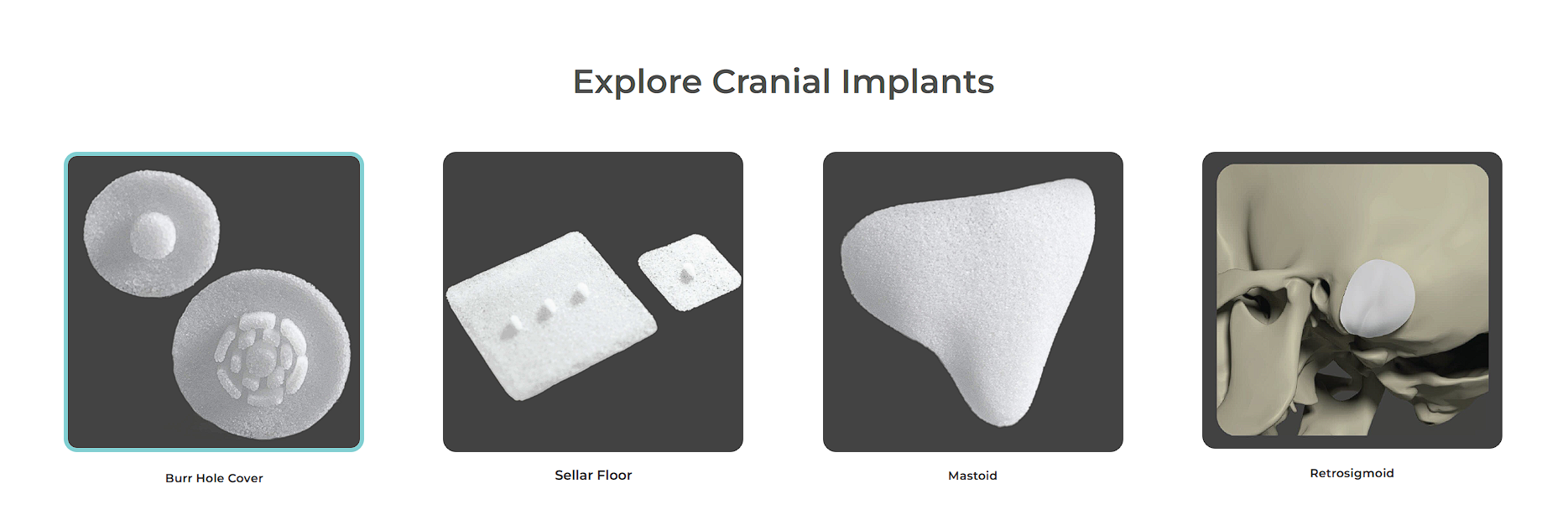 Explore Cranial Implants

Burr Hole Cover

Sellar Floor

Mastoid

Retrosigmoid